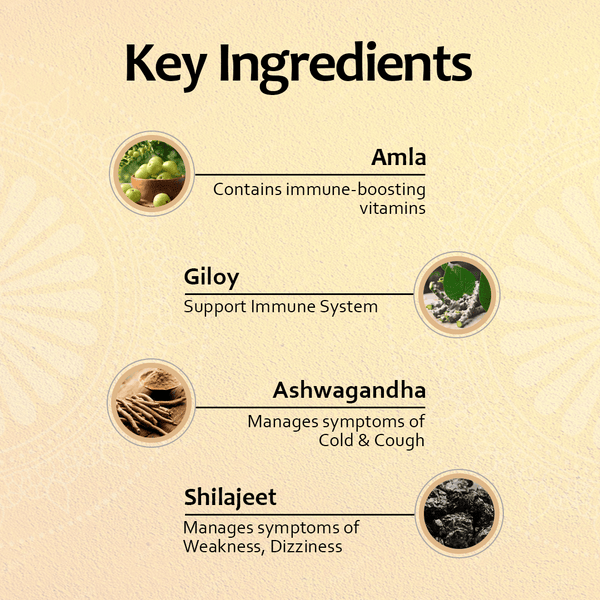 Key Ingredients

Amla

Contains immune-boosting vitamins

Giloy

Support Immune System

Ashwagandha

Manages symptoms of Cold & Cough

Shilajeet

Manages symptoms of Weakness, Dizziness